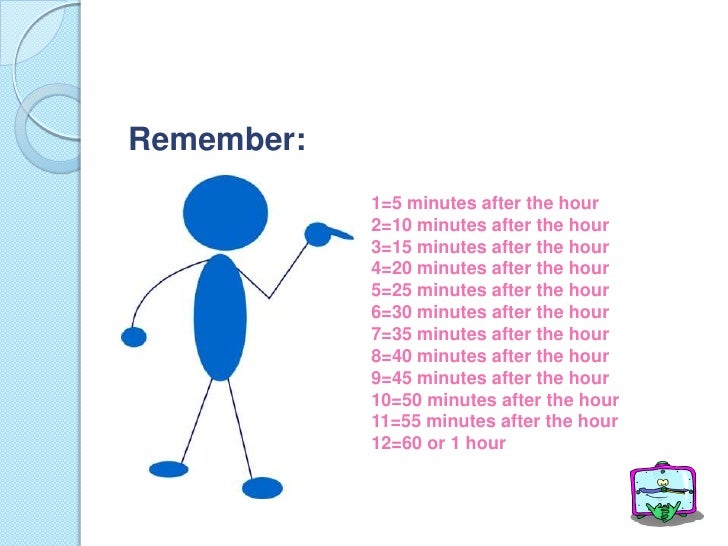 Remember:

1=5 minutes after the hour
2=10 minutes after the hour
3=15 minutes after the hour
4=20 minutes after the hour
5=25 minutes after the hour
6=30 minutes after the hour
7=35 minutes after the hour
8=40 minutes after the hour
9=45 minutes after the hour
10=50 minutes after the hour
11=55 minutes after the hour
12=60 or 1 hour